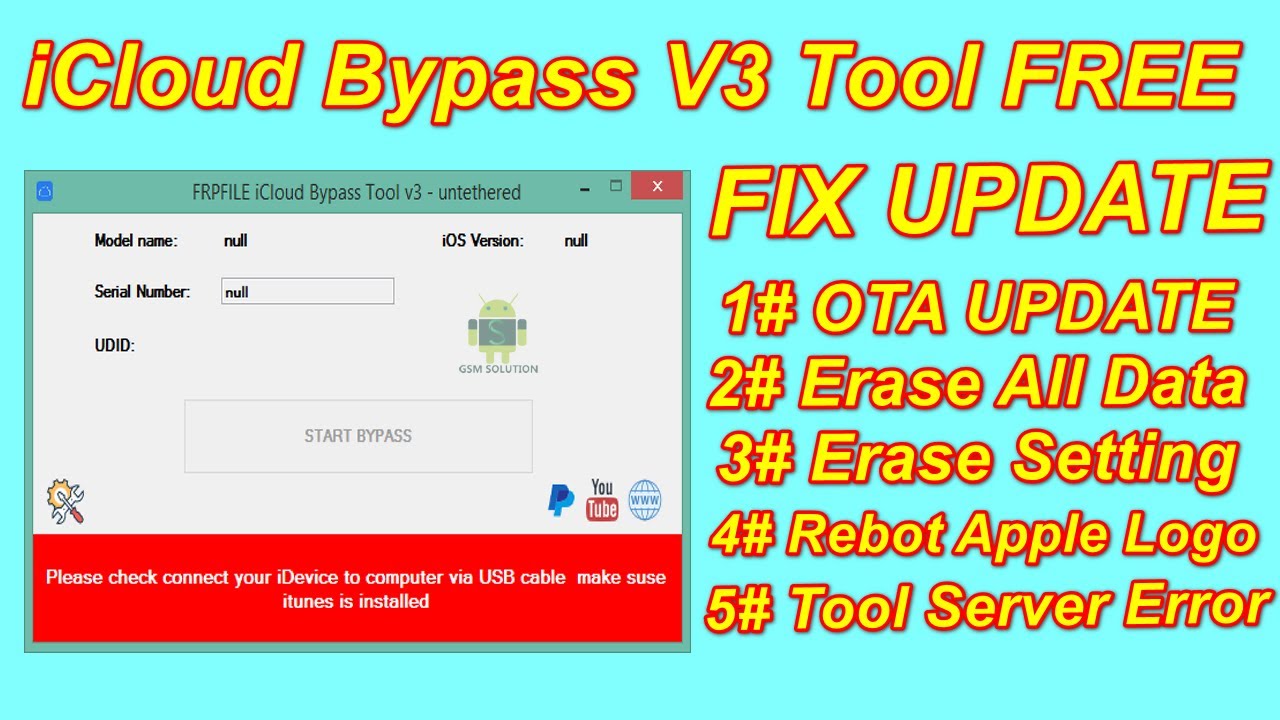 iCloud Bypass V3 Tool FREE

FRPFILE iCloud Bypass Tool v3 - untethered

Model name: null

iOS Version: null

Serial Number: null

UDID:

S
GSM SOLUTION

START BYPASS

You Tube

WWW

Please check connect your iDevice to computer via USB cable make suse itunes is installed

FIX UPDATE

1# OTA UPDATE
2# Erase All Data
3# Erase Setting
4# Rebot Apple Logo
5# Tool Server Error